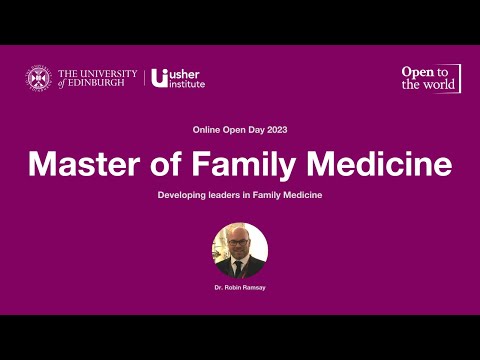 THE UNIVERSITY of EDINBURGH

usher institute

Open to the world

Online Open Day 2023

Master of Family Medicine

Developing leaders in Family Medicine

Dr. Robin Ramsay